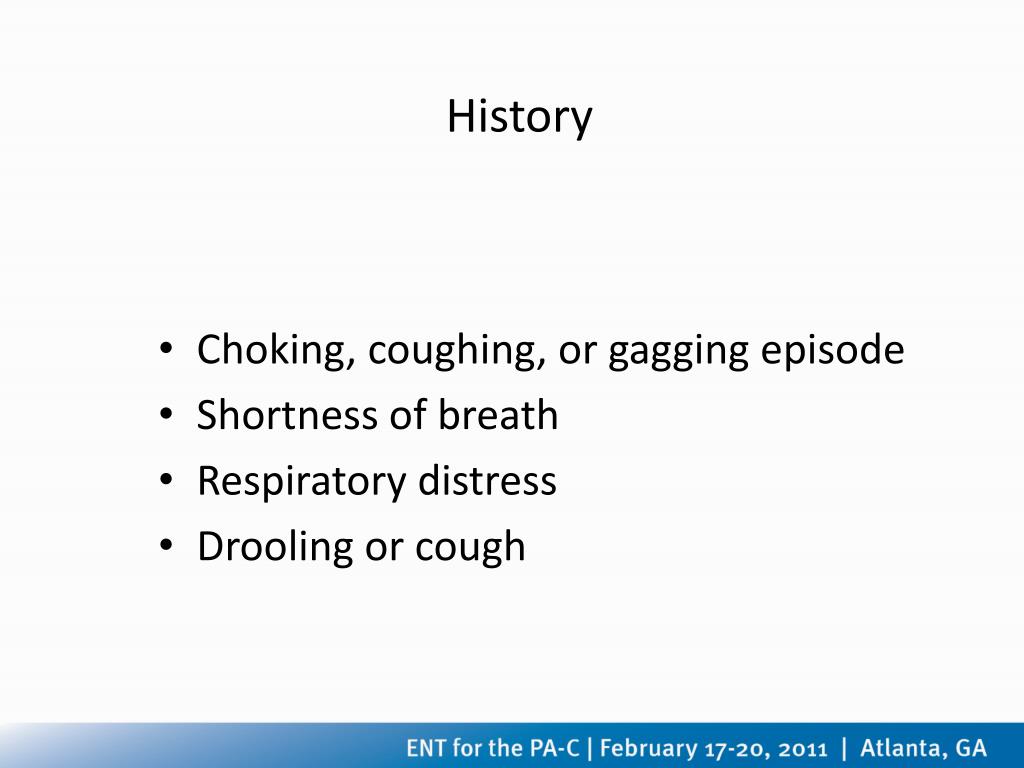 History

• Choking, coughing, or gagging episode
• Shortness of breath
• Respiratory distress
• Drooling or cough

ENT for the PA-C | February 17-20, 2011 | Atlanta, GA